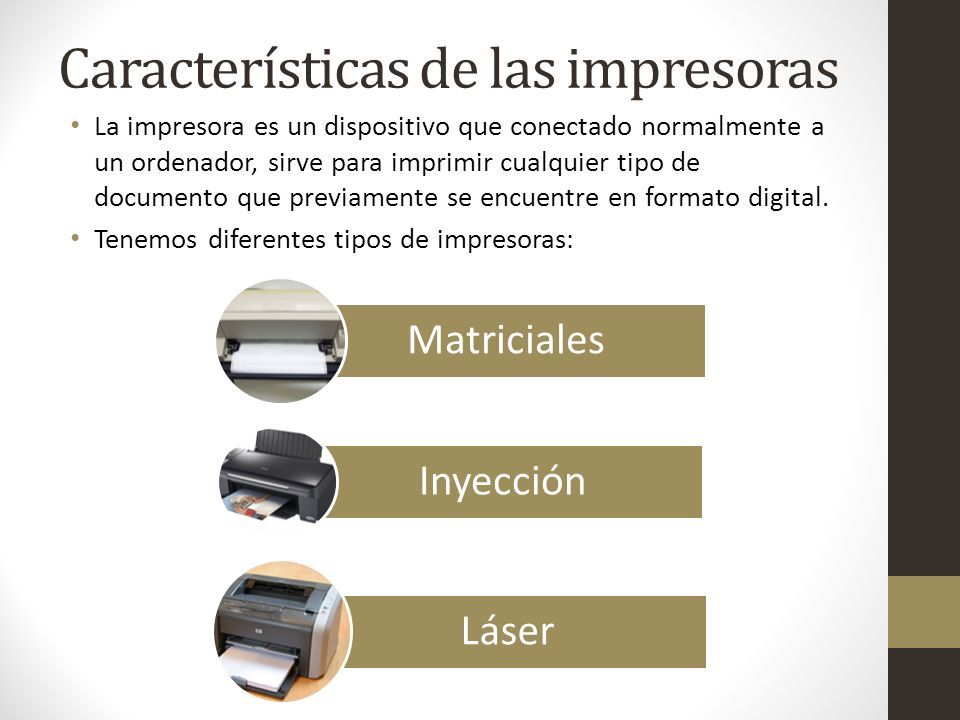 Características de las impresoras

• La impresora es un dispositivo que conectado normalmente a un ordenador, sirve para imprimir cualquier tipo de documento que previamente se encuentre en formato digital.
• Tenemos diferentes tipos de impresoras:

Matriciales

Inyección

Láser